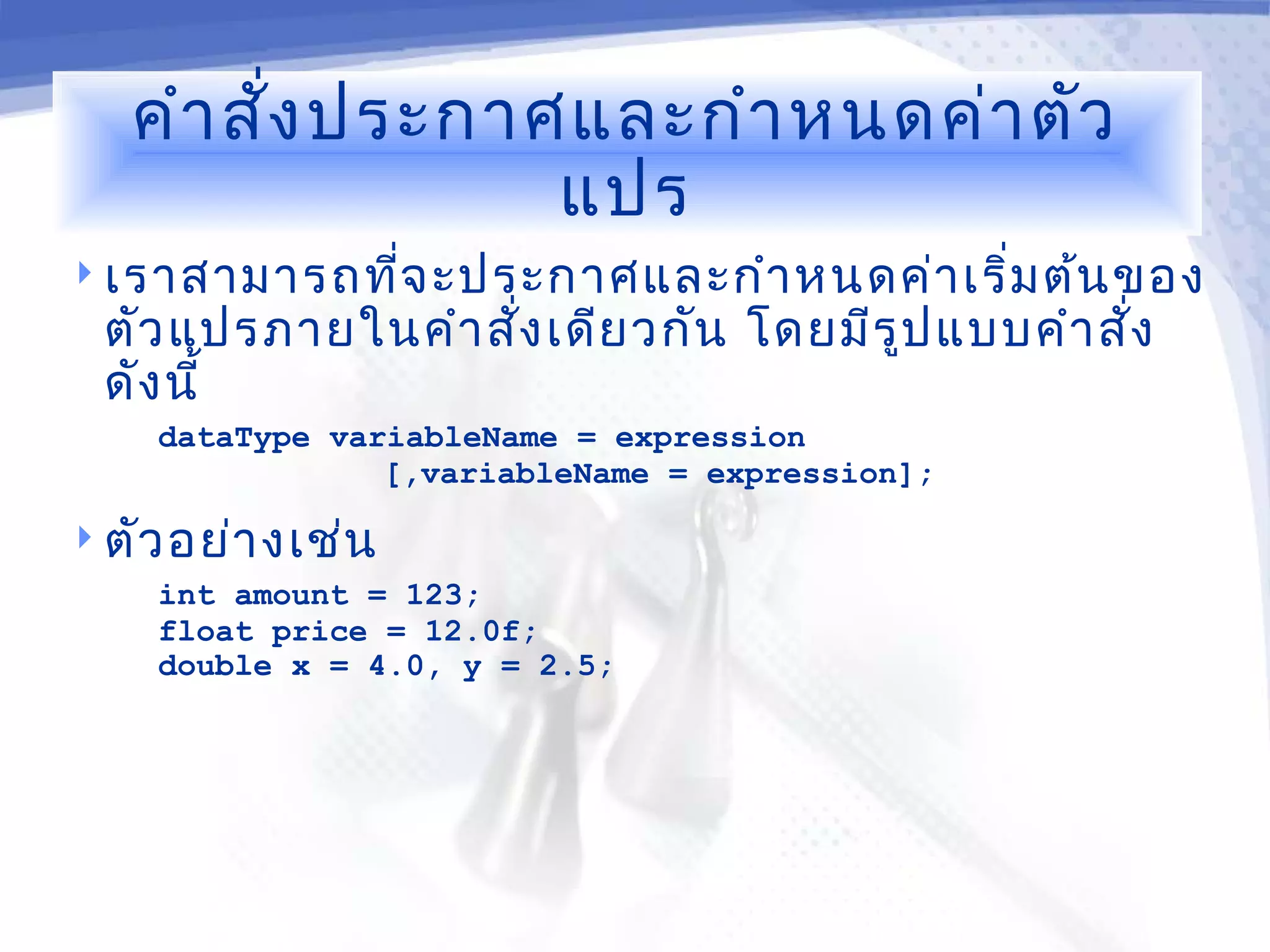 คำสั่งประกาศและกำหนดค่าตัวแปร

เราสามารถที่จะประกาศและกำหนดค่าเริ่มต้นของตัวแปรภายในคำสั่งเดียวกัน โดยมีรูปแบบคำสั่งดังนี้

dataType variableName = expression
[,variableName = expression];

ตัวอย่างเช่น

int amount = 123;
float price = 12.0f;
double x = 4.0, y = 2.5;